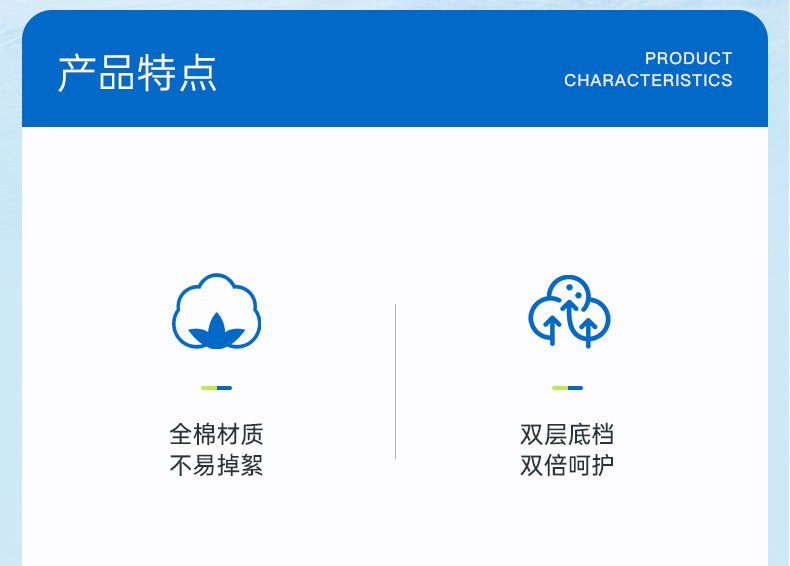 产品特点

PRODUCT CHARACTERISTICS

全棉材质
不易掉絮

双层底档
双倍呵护